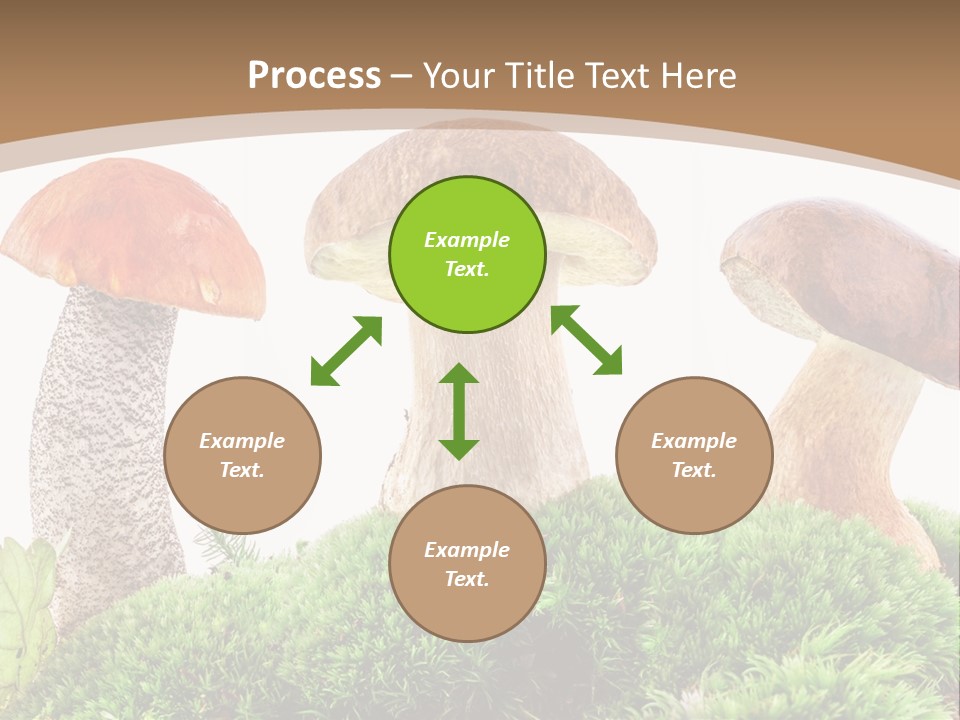 Process – Your Title Text Here

Example Text.

Example Text.

Example Text.

Example Text.